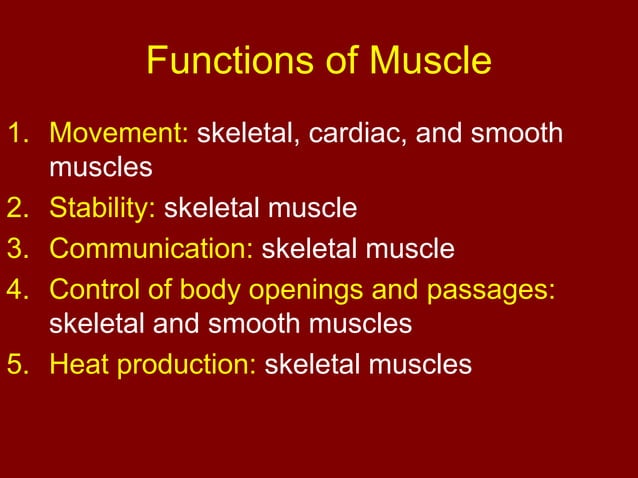 Functions of Muscle

1. Movement: skeletal, cardiac, and smooth muscles
2. Stability: skeletal muscle
3. Communication: skeletal muscle
4. Control of body openings and passages: skeletal and smooth muscles
5. Heat production: skeletal muscles